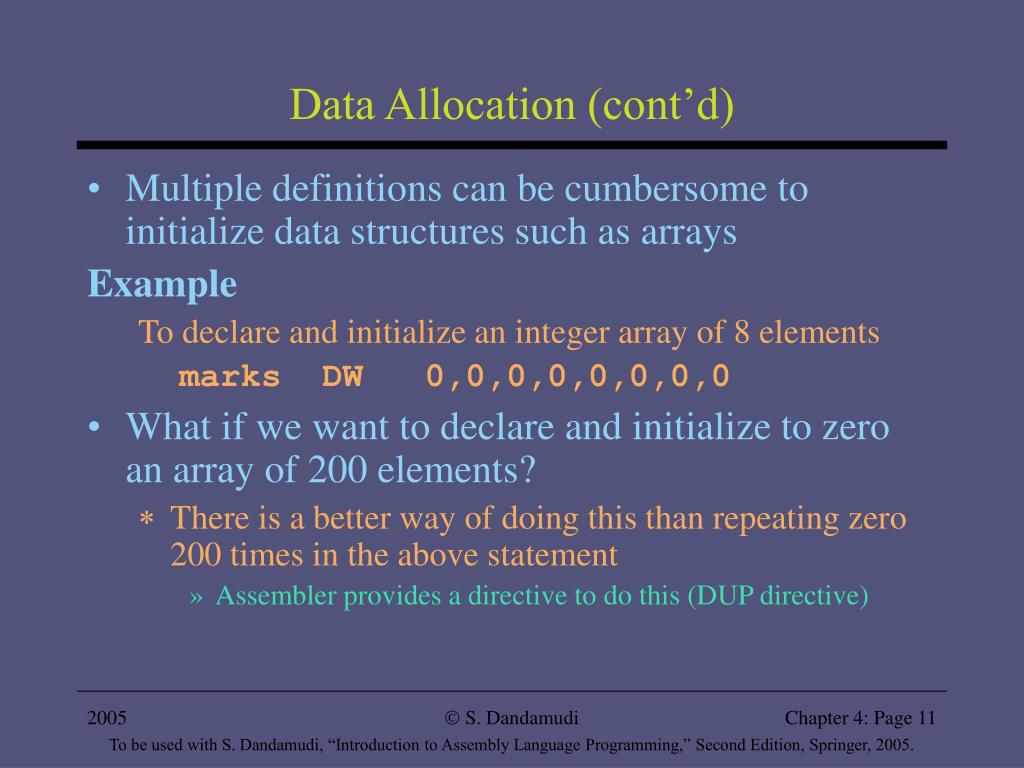 Data Allocation (cont’d)

• Multiple definitions can be cumbersome to initialize data structures such as arrays

Example

To declare and initialize an integer array of 8 elements

marks DW 0,0,0,0,0,0,0,0

• What if we want to declare and initialize to zero an array of 200 elements?

∗ There is a better way of doing this than repeating zero 200 times in the above statement

» Assembler provides a directive to do this (DUP directive)

2005 © S. Dandamudi Chapter 4: Page 11

To be used with S. Dandamudi, “Introduction to Assembly Language Programming,” Second Edition, Springer, 2005.